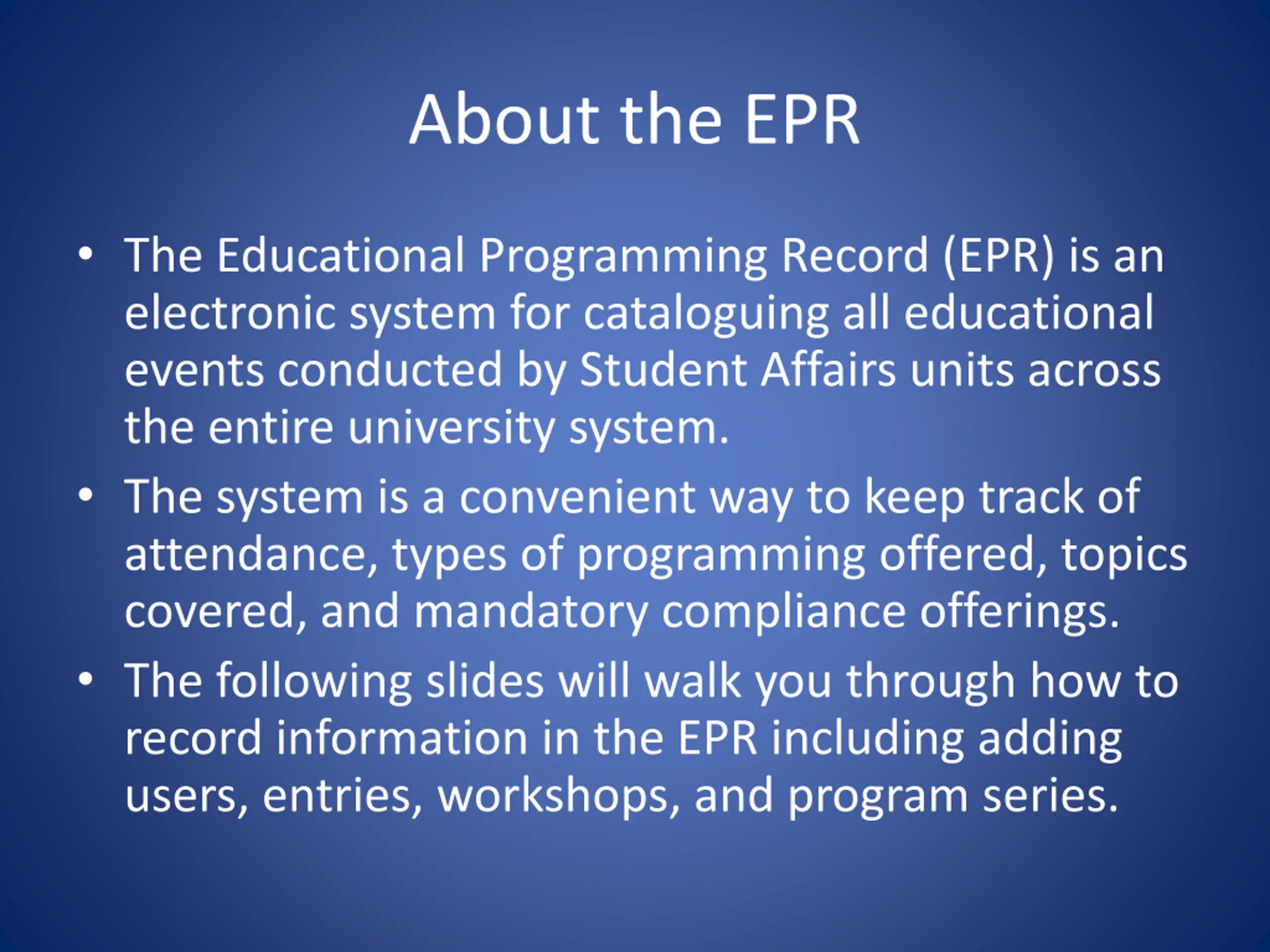 About the EPR

• The Educational Programming Record (EPR) is an electronic system for cataloguing all educational events conducted by Student Affairs units across the entire university system.

• The system is a convenient way to keep track of attendance, types of programming offered, topics covered, and mandatory compliance offerings.

• The following slides will walk you through how to record information in the EPR including adding users, entries, workshops, and program series.